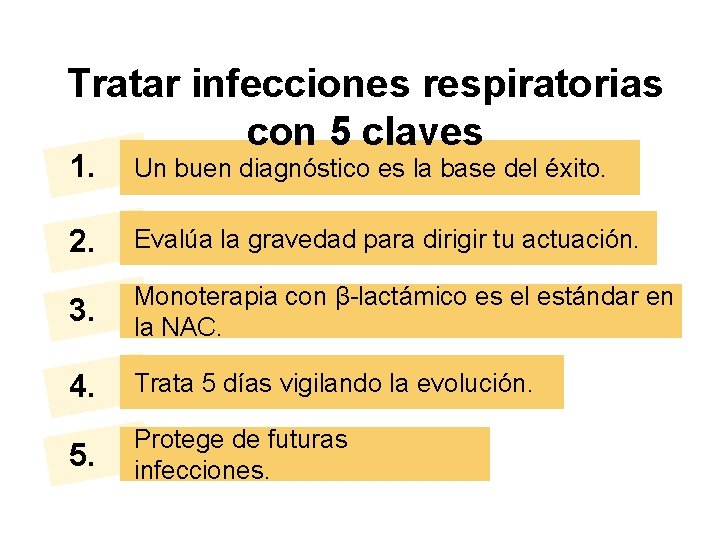 Tratar infecciones respiratorias con 5 claves

1. Un buen diagnóstico es la base del éxito.

2. Evalúa la gravedad para dirigir tu actuación.

3. Monoterapia con β-lactámico es el estándar en la NAC.

4. Trata 5 días vigilando la evolución.

5. Protege de futuras infecciones.